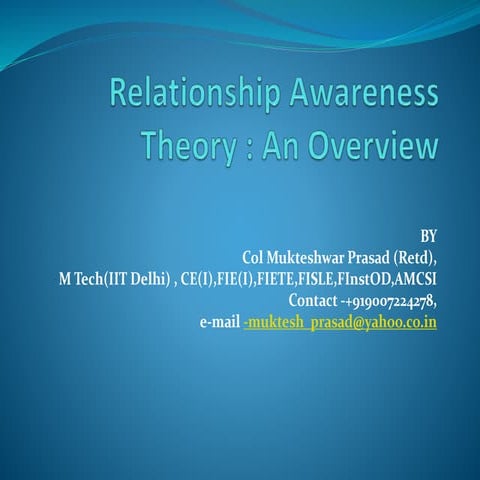 Relationship Awareness Theory : An Overview

BY
Col Mukteshwar Prasad (Retd),
M Tech(IIT Delhi) , CE(I),FIE(I),FIETE,FISLE,FInstOD,AMCSI
Contact -+919007224278,
e-mail -muktesh_prasad@yahoo.co.in